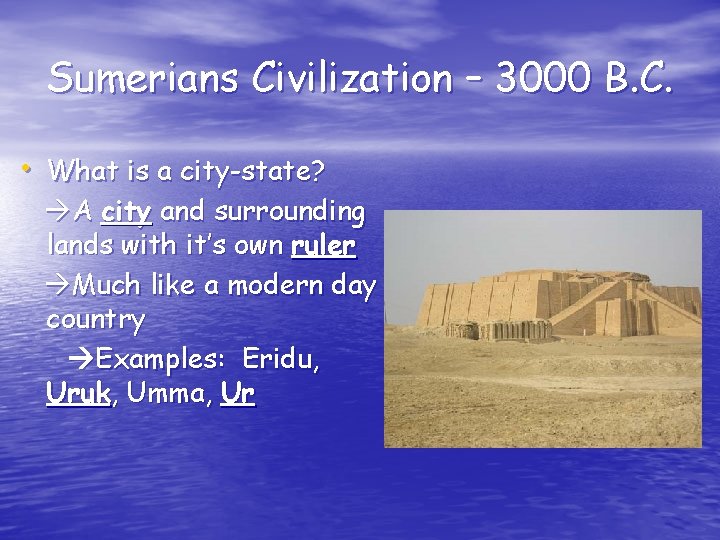 Sumerians Civilization – 3000 B.C.

• What is a city-state?

→A city and surrounding lands with it's own ruler

→Much like a modern day country

→Examples: Eridu, Uruk, Umma, Ur